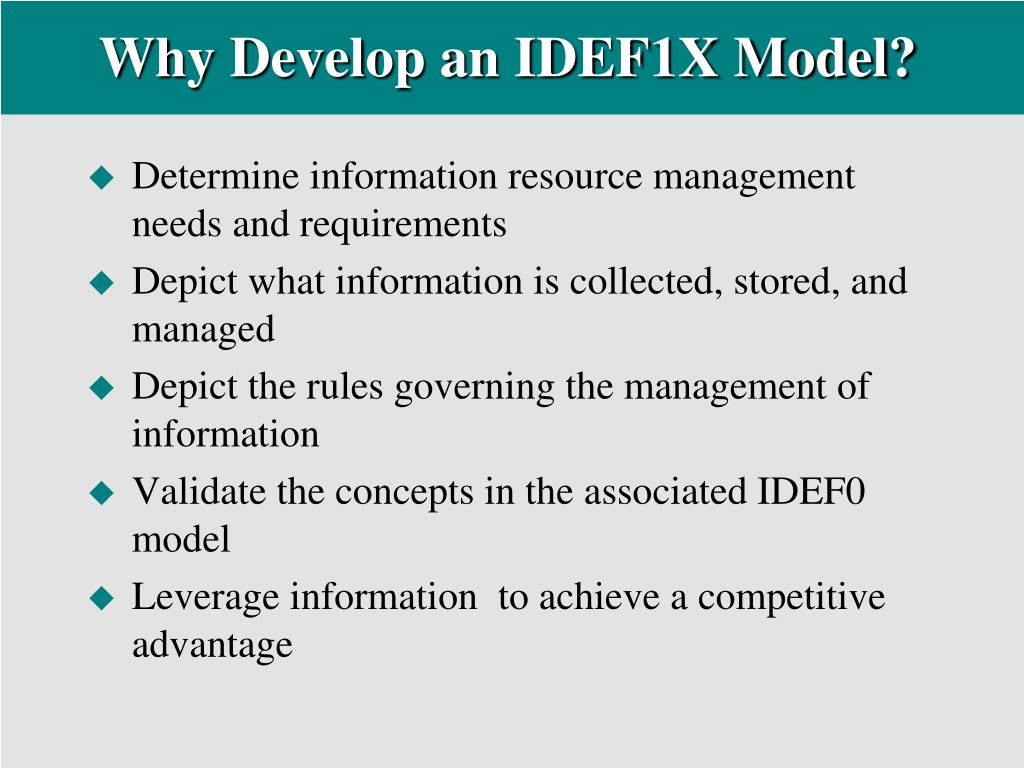 Why Develop an IDEF1X Model?

◆ Determine information resource management needs and requirements
◆ Depict what information is collected, stored, and managed
◆ Depict the rules governing the management of information
◆ Validate the concepts in the associated IDEF0 model
◆ Leverage information to achieve a competitive advantage